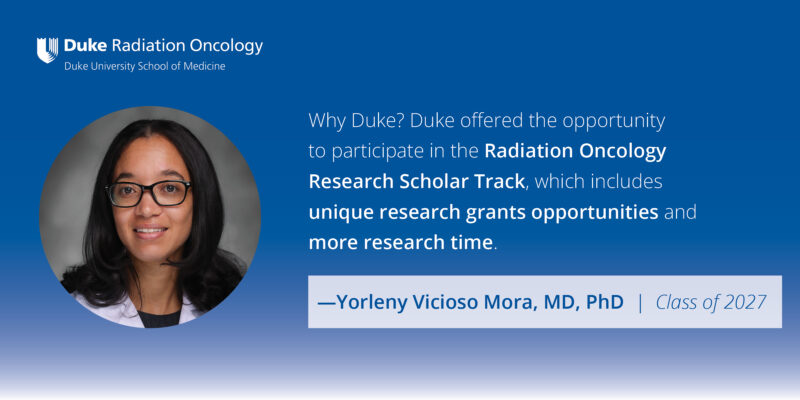 Duke Radiation Oncology
Duke University School of Medicine

Why Duke? Duke offered the opportunity to participate in the Radiation Oncology Research Scholar Track, which includes unique research grants opportunities and more research time.

—Yorleny Vicioso Mora, MD, PhD | Class of 2027